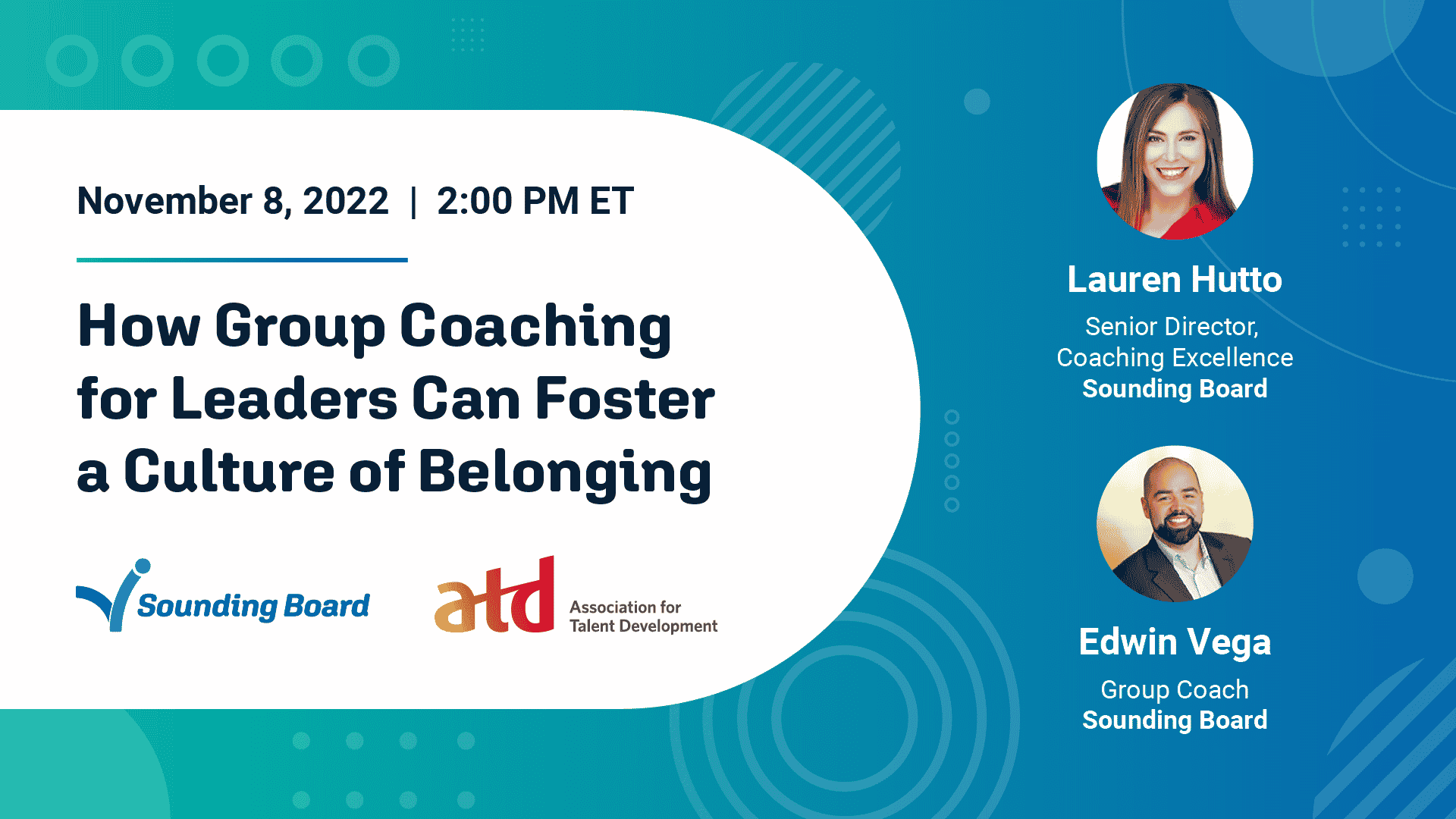 November 8, 2022 | 2:00 PM ET

How Group Coaching for Leaders Can Foster a Culture of Belonging

Sounding Board

atd Association for Talent Development

Lauren Hutto
Senior Director, Coaching Excellence
Sounding Board

Edwin Vega
Group Coach
Sounding Board